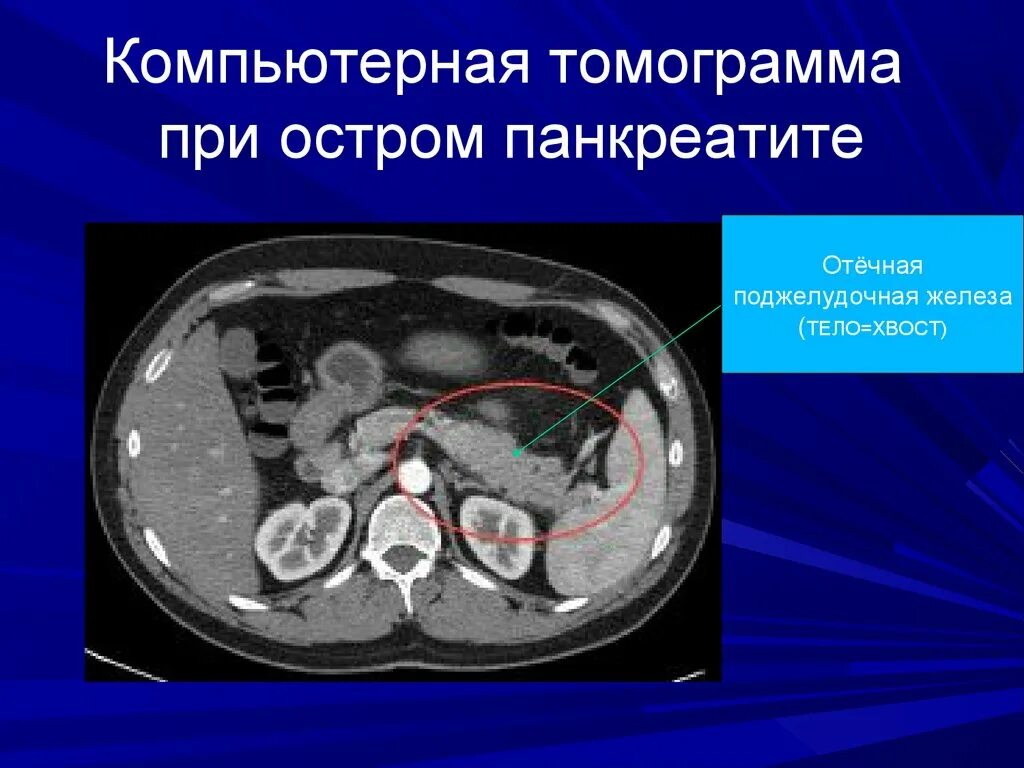 Компьютерная томограмма при остром панкреатите

Отёчная поджелудочная железа (ТЕЛО=ХВОСТ)